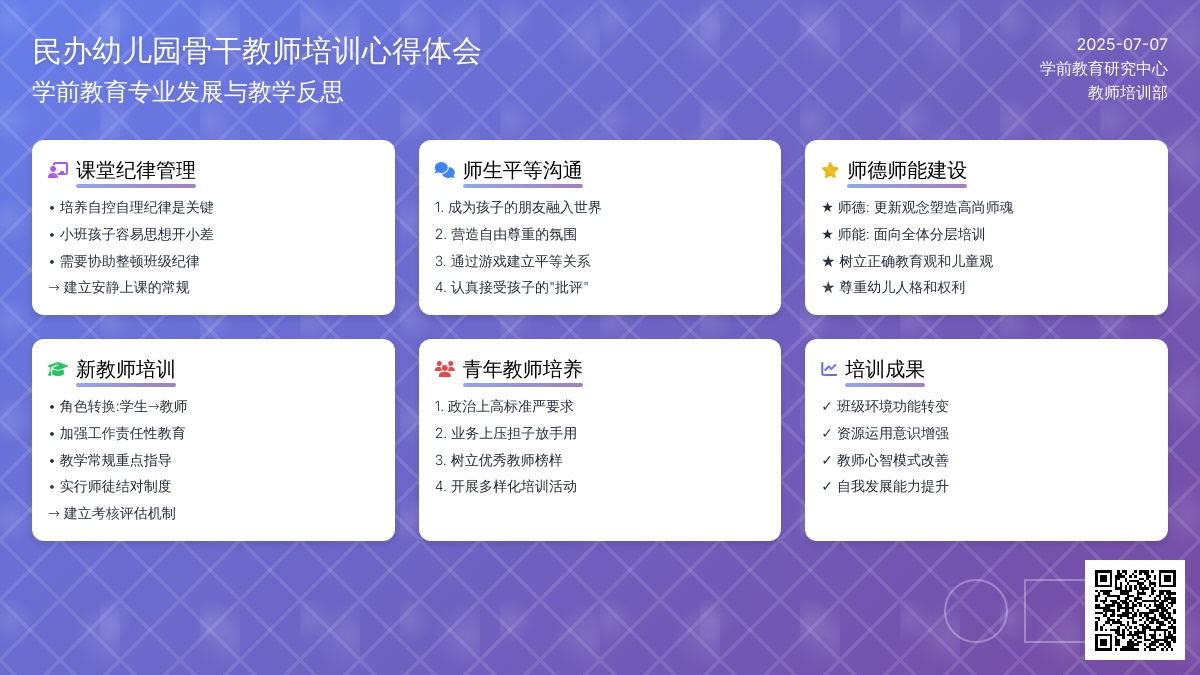 民办幼儿园骨干教师培训心得体会
学前教育专业发展与教学反思

2025-07-07
学前教育研究中心
教师培训部

课堂纪律管理
• 培养自控自理纪律是关键
• 小班孩子容易思想开小差
• 需要协助整顿班级纪律
→ 建立安静上课的常规

师生平等沟通
1. 成为孩子的朋友融入世界
2. 营造自由尊重的氛围
3. 通过游戏建立平等关系
4. 认真接受孩子的"批评"

师德师能建设
★ 师德: 更新观念塑造高尚师魂
★ 师能: 面向全体分层培训
★ 树立正确教育观和儿童观
★ 尊重幼儿人格和权利

新教师培训
• 角色转换:学生→教师
• 加强工作责任性教育
• 教学常规重点指导
• 实行师徒结对制度
→ 建立考核评估机制

青年教师培养
1. 政治上高标准严要求
2. 业务上压担子放手用
3. 树立优秀教师榜样
4. 开展多样化培训活动

培训成果
✓ 班级环境功能转变
✓ 资源运用意识增强
✓ 教师心智模式改善
✓ 自我发展能力提升